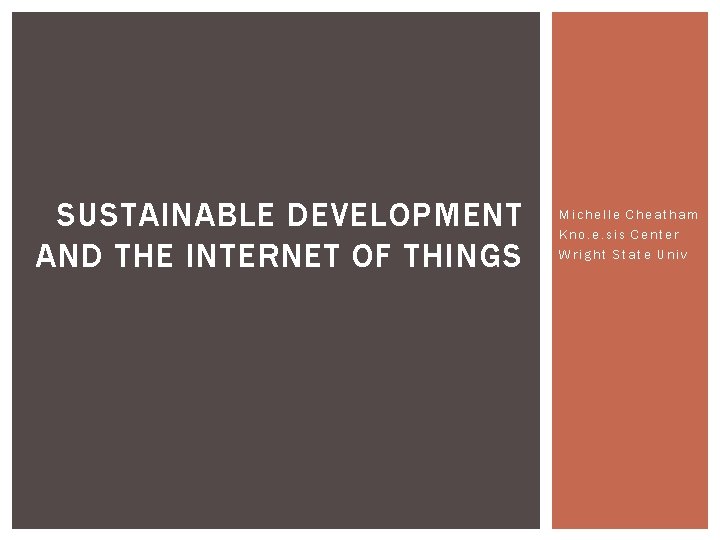 SUSTAINABLE DEVELOPMENT AND THE INTERNET OF THINGS

Michelle Cheatham
Kno.e.sis Center
Wright State Univ